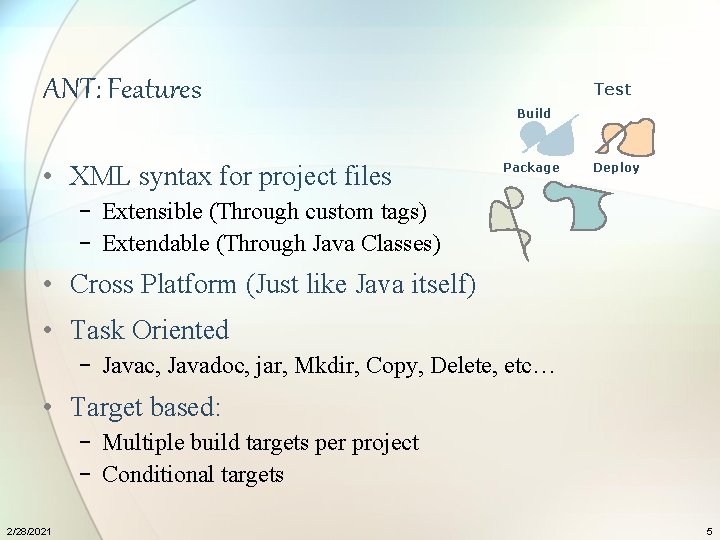 ANT: Features

Test

Build

Package

Deploy

• XML syntax for project files
 – Extensible (Through custom tags)
 – Extendable (Through Java Classes)
• Cross Platform (Just like Java itself)
• Task Oriented
 – Javac, Javadoc, jar, Mkdir, Copy, Delete, etc…
• Target based:
 – Multiple build targets per project
 – Conditional targets

2/28/2021

5